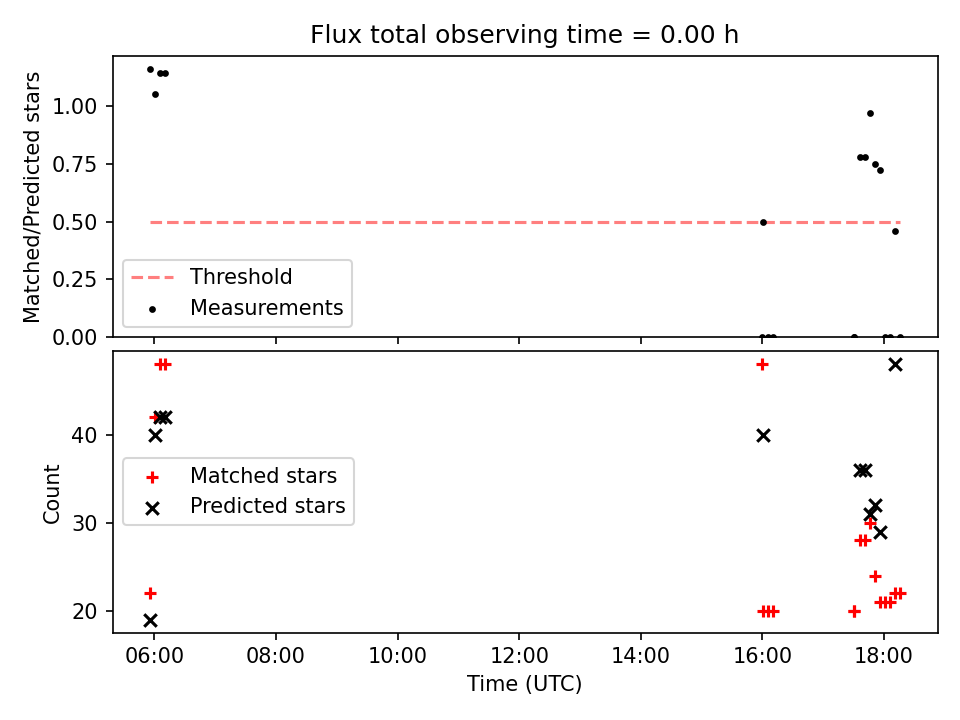 Flux total observing time = 0.00 h

Matched/Predicted stars

1.00
0.75
0.50
0.25
0.00

Threshold
Measurements

Count

40
30
20

Matched stars
Predicted stars

06:00
08:00
10:00
12:00
14:00
16:00
18:00

Time (UTC)